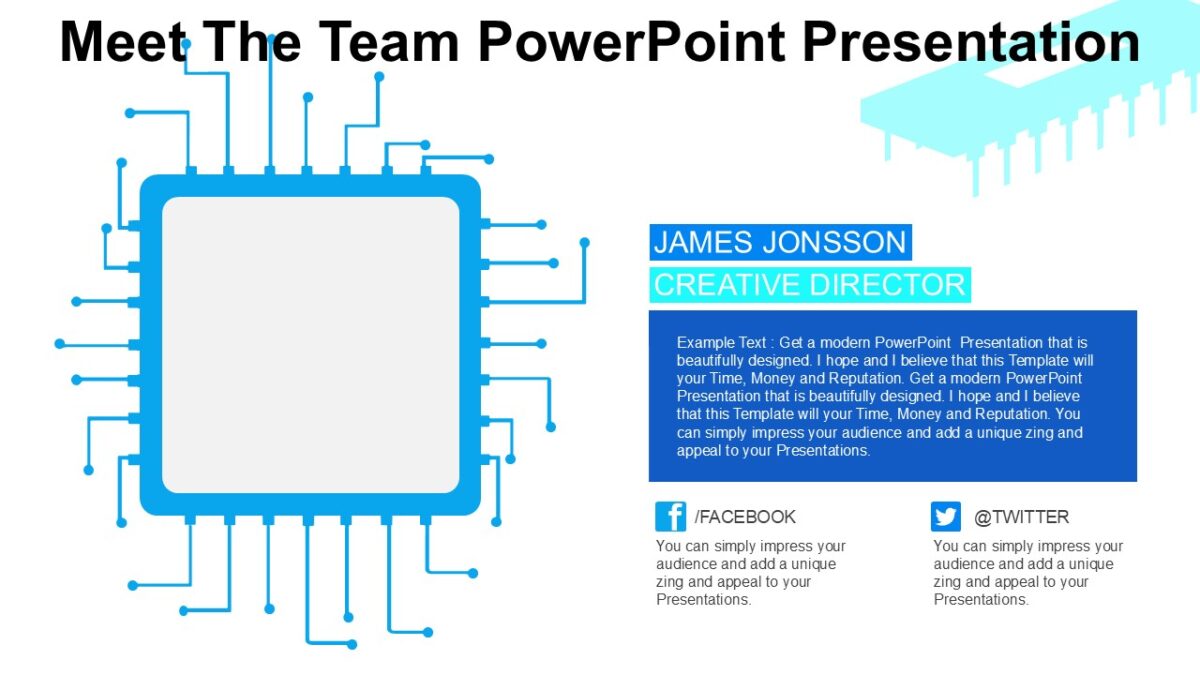 Meet The Team PowerPoint Presentation

JAMES JONSSON

CREATIVE DIRECTOR

Example Text : Get a modern PowerPoint Presentation that is beautifully designed. I hope and I believe that this Template will your Time, Money and Reputation. Get a modern PowerPoint Presentation that is beautifully designed. I hope and I believe that this Template will your Time, Money and Reputation. You can simply impress your audience and add a unique zing and appeal to your Presentations.

/FACEBOOK

You can simply impress your audience and add a unique zing and appeal to your Presentations.

@TWITTER

You can simply impress your audience and add a unique zing and appeal to your Presentations.